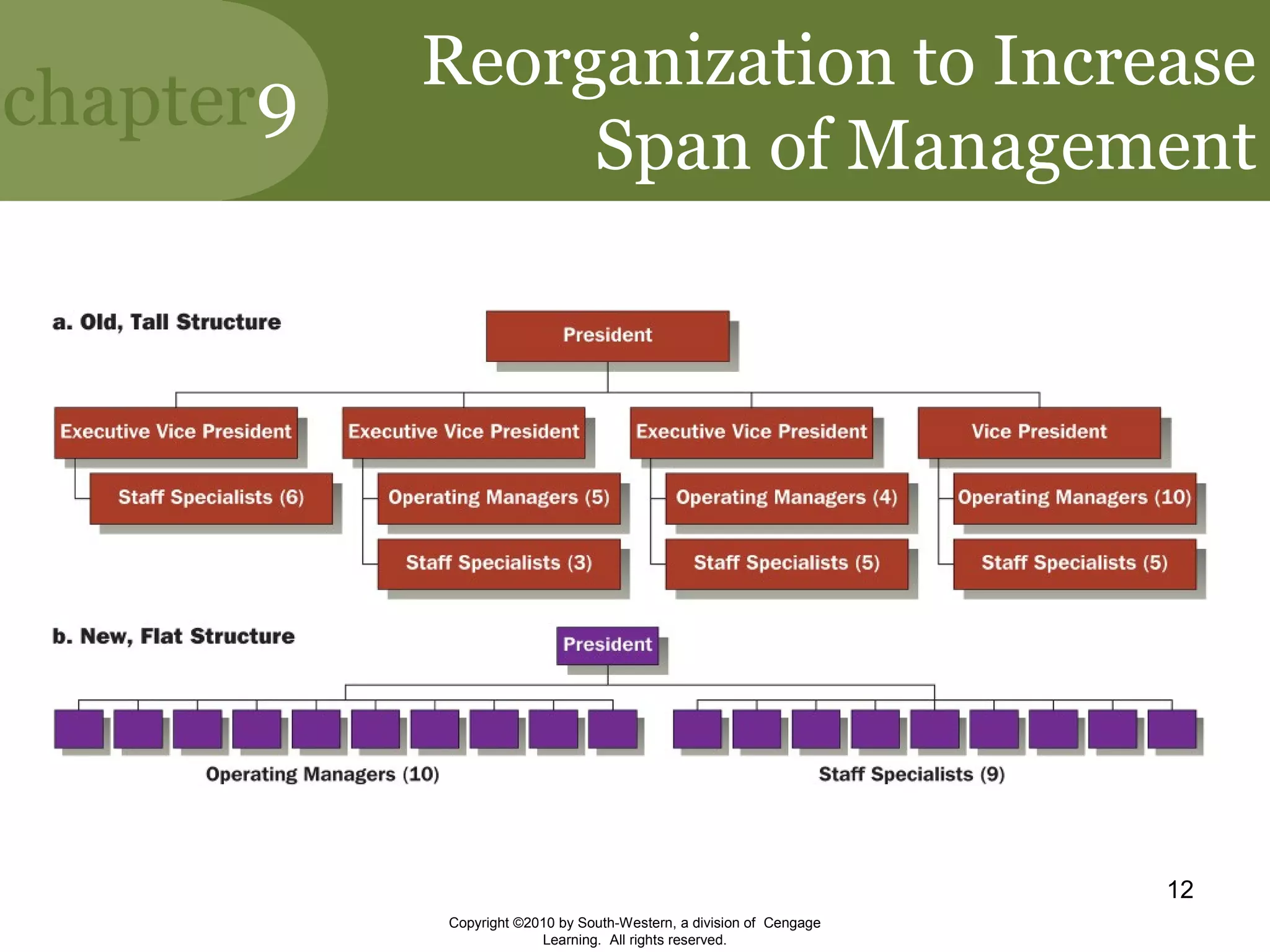 chapter9

Reorganization to Increase Span of Management

a. Old, Tall Structure

President

Executive Vice President

Staff Specialists (6)

Executive Vice President

Operating Managers (5)

Staff Specialists (3)

Executive Vice President

Operating Managers (4)

Staff Specialists (5)

Vice President

Operating Managers (10)

Staff Specialists (5)

b. New, Flat Structure

President

Operating Managers (10)

Staff Specialists (9)

12

Copyright ©2010 by South-Western, a division of Cengage Learning. All rights reserved.